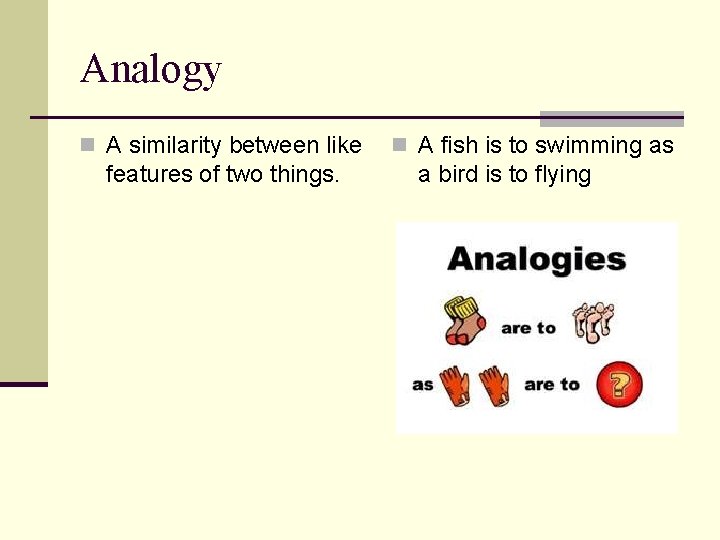 Analogy

A similarity between like features of two things.

A fish is to swimming as a bird is to flying

Analogies

are to

as are to

?